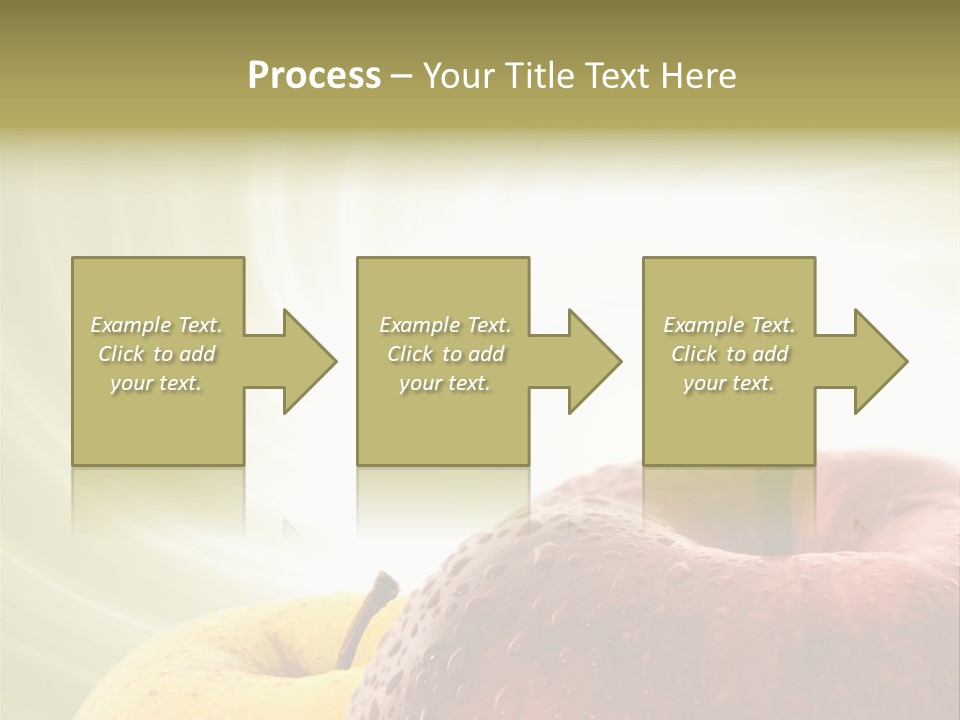 Process – Your Title Text Here

Example Text. Click to add your text.

Example Text. Click to add your text.

Example Text. Click to add your text.